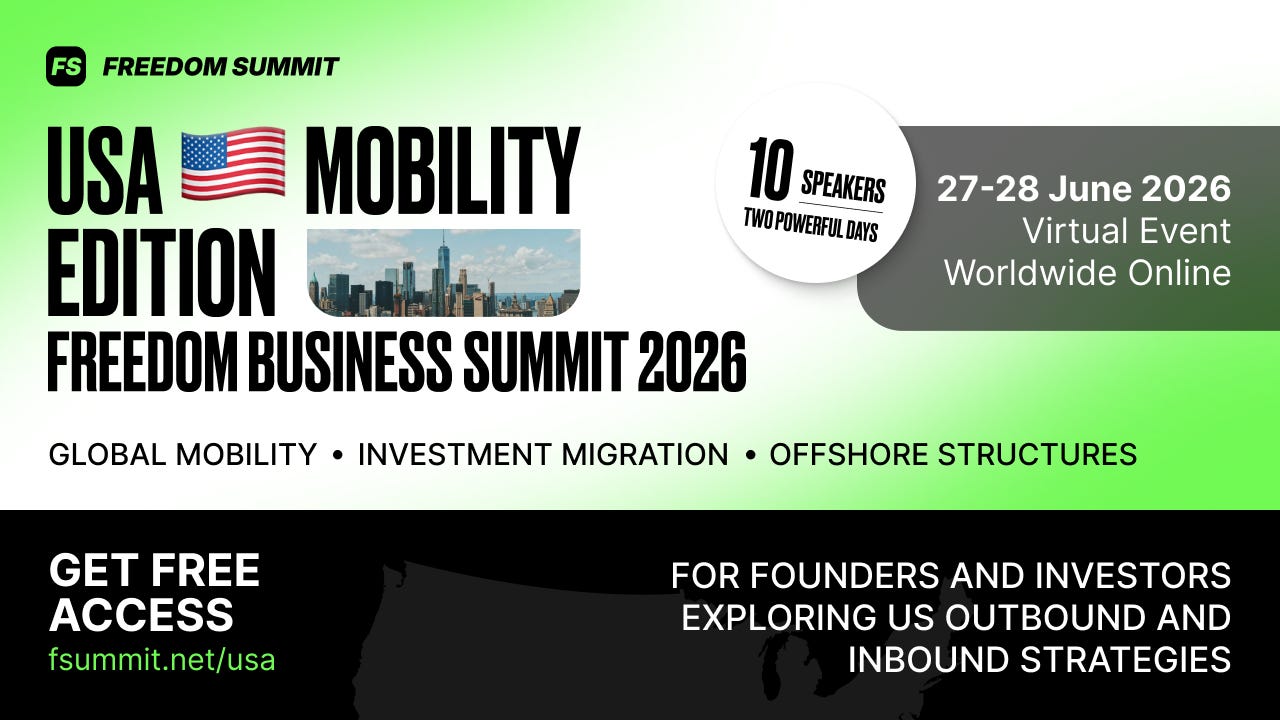 FS FREEDOM SUMMIT

USA MOBILITY EDITION

FREEDOM BUSINESS SUMMIT 2026

10 SPEAKERS
TWO POWERFUL DAYS

27-28 June 2026
Virtual Event
Worldwide Online

GLOBAL MOBILITY • INVESTMENT MIGRATION • OFFSHORE STRUCTURES

GET FREE ACCESS
fsummit.net/usa

FOR FOUNDERS AND INVESTORS EXPLORING US OUTBOUND AND INBOUND STRATEGIES